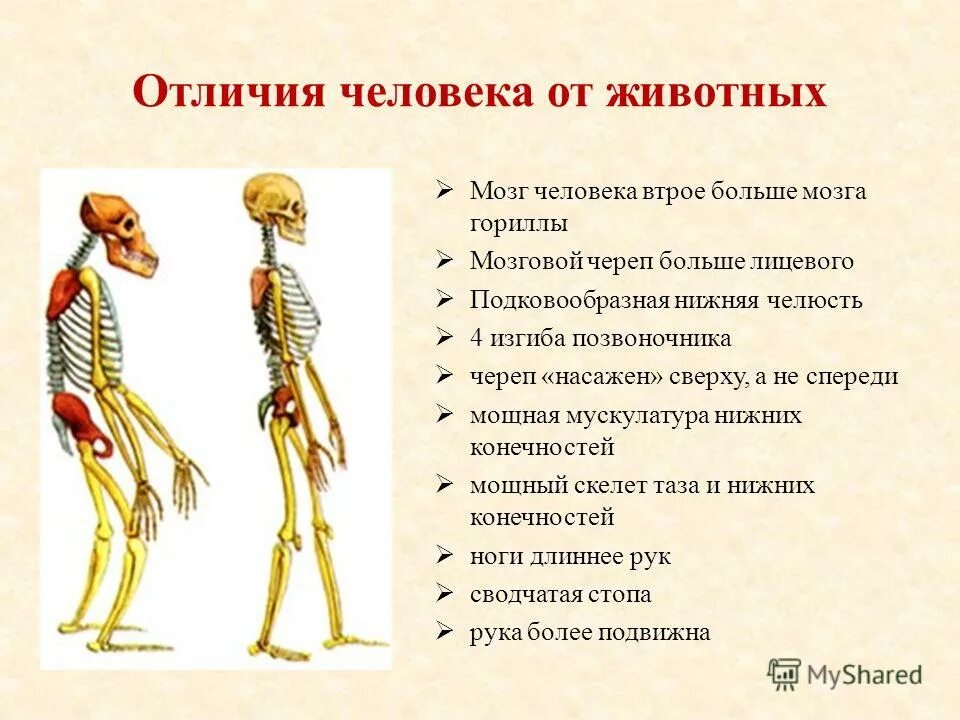 Отличия человека от животных

➢ Мозг человека втрое больше мозга гориллы
➢ Мозговой череп больше лицевого
➢ Подковообразная нижняя челюсть
➢ 4 изгиба позвоночника
➢ череп «насажен» сверху, а не спереди
➢ мощная мускулатура нижних конечностей
➢ мощный скелет таза и нижних конечностей
➢ ноги длиннее рук
➢ сводчатая стопа
➢ рука более подвижна

MyShared